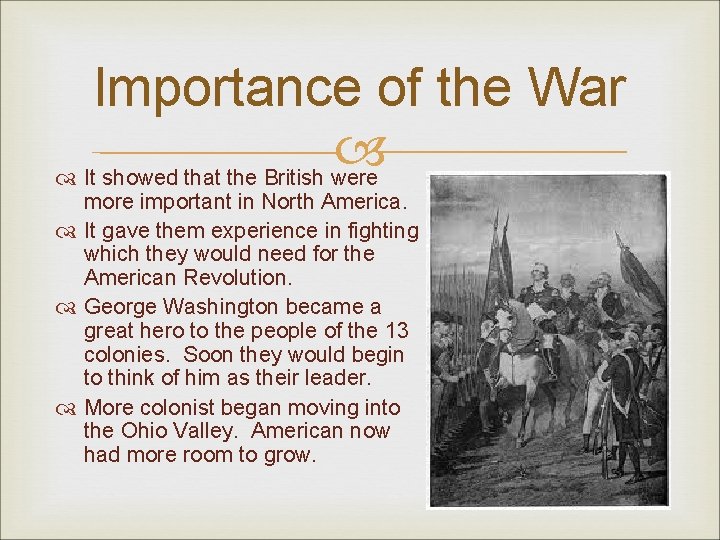 Importance of the War

It showed that the British were more important in North America.

It gave them experience in fighting which they would need for the American Revolution.

George Washington became a great hero to the people of the 13 colonies. Soon they would begin to think of him as their leader.

More colonist began moving into the Ohio Valley. American now had more room to grow.